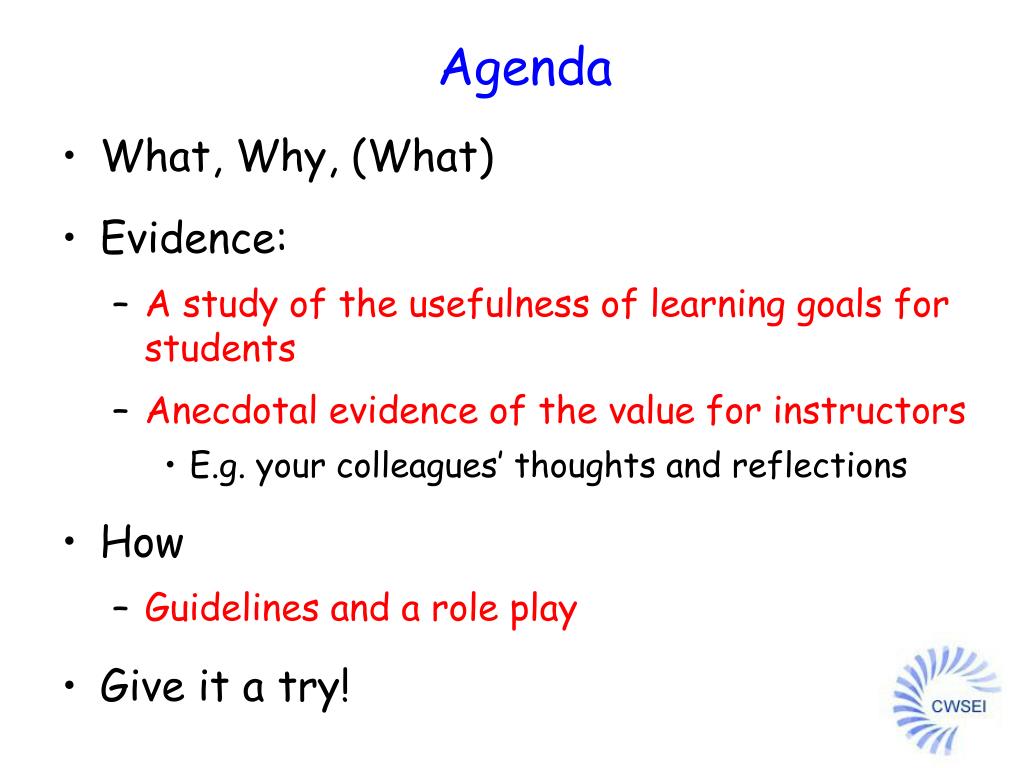 Agenda

• What, Why, (What)

• Evidence:

– A study of the usefulness of learning goals for students

– Anecdotal evidence of the value for instructors

• E.g. your colleagues' thoughts and reflections

• How

– Guidelines and a role play

• Give it a try!

CWSEI